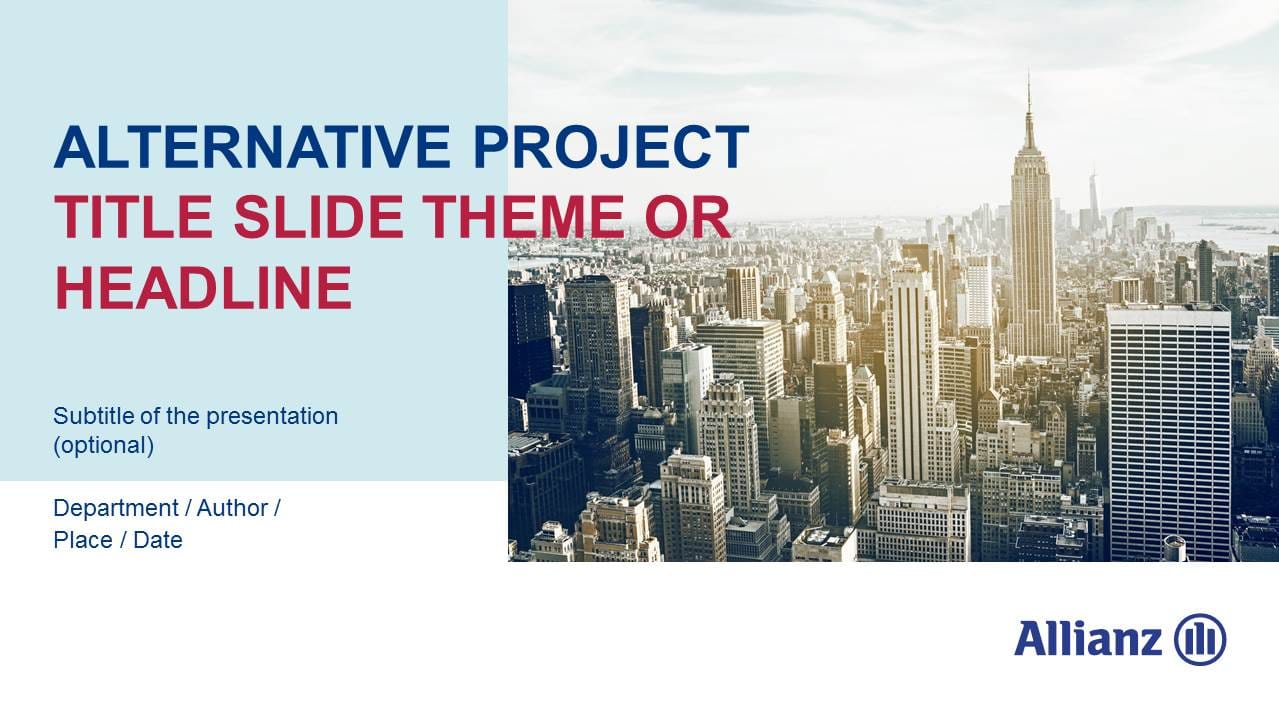 ALTERNATIVE PROJECT
TITLE SLIDE THEME OR HEADLINE

Subtitle of the presentation (optional)

Department / Author / Place / Date

Allianz